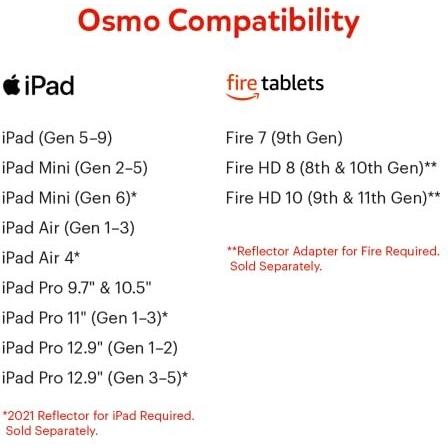 Osmo Compatibility

iPad

iPad (Gen 5–9)

iPad Mini (Gen 2–5)

iPad Mini (Gen 6)*

iPad Air (Gen 1–3)

iPad Air 4*

iPad Pro 9.7" & 10.5"

iPad Pro 11" (Gen 1–3)*

iPad Pro 12.9" (Gen 1–2)

iPad Pro 12.9" (Gen 3–5)*

*2021 Reflector for iPad Required. Sold Separately.

fire tablets

Fire 7 (9th Gen)

Fire HD 8 (8th & 10th Gen)**

Fire HD 10 (9th & 11th Gen)**

**Reflector Adapter for Fire Required. Sold Separately.